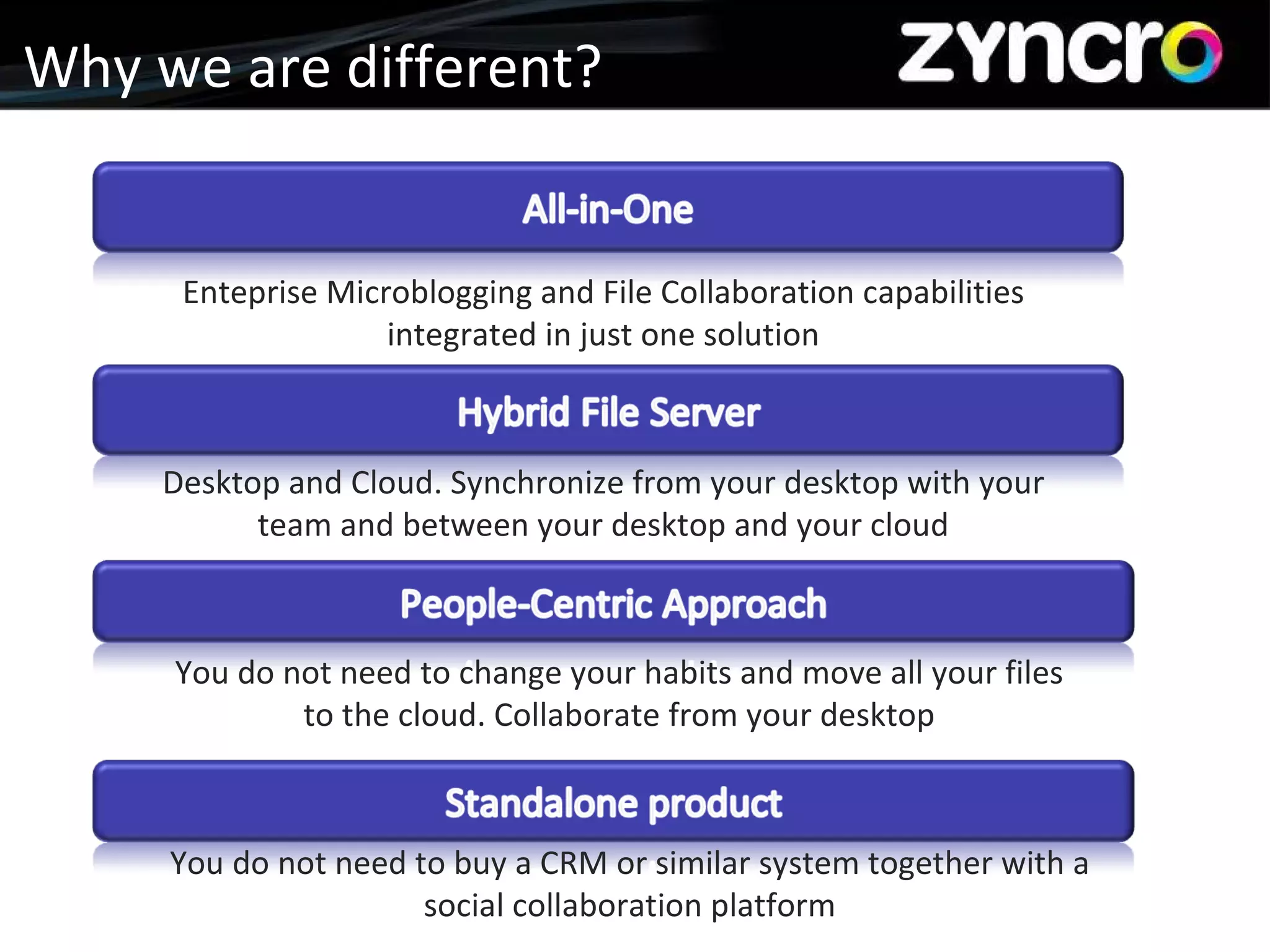 Why we are different?

zyncro

All-in-One

Enteprise Microblogging and File Collaboration capabilities integrated in just one solution

Hybrid File Server

Desktop and Cloud. Synchronize from your desktop with your team and between your desktop and your cloud

People-Centric Approach

You do not need to change your habits and move all your files to the cloud. Collaborate from your desktop

Standalone product

You do not need to buy a CRM or similar system together with a social collaboration platform